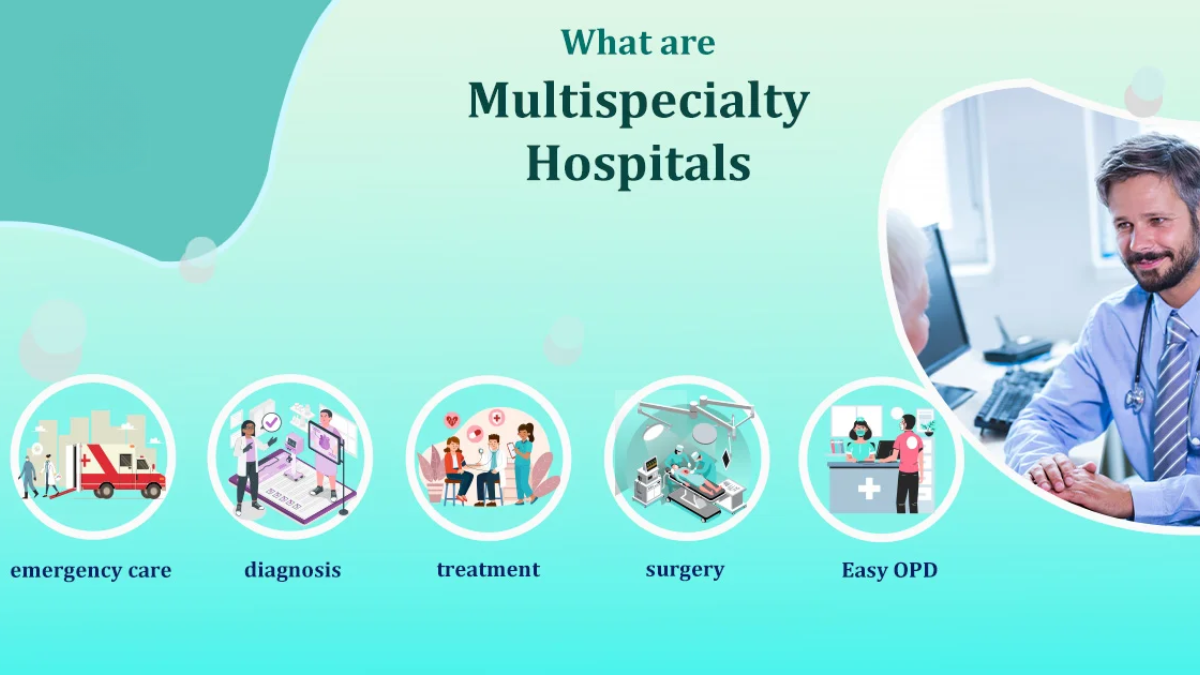 What are
Multispecialty
Hospitals

emergency care

diagnosis

treatment

surgery

Easy OPD